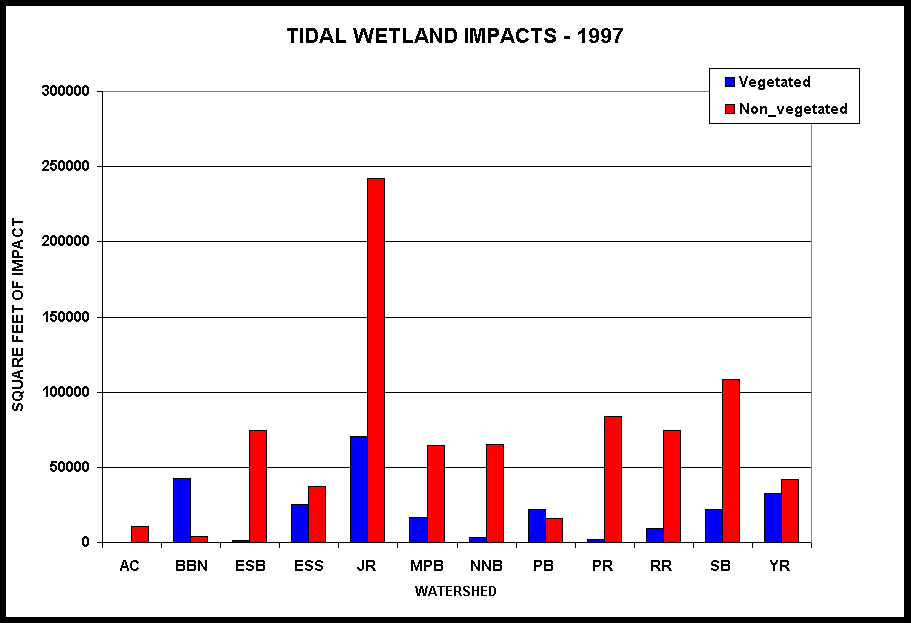 TIDAL WETLAND IMPACTS - 1997

Vegetated
Non_vegetated

SQUARE FEET OF IMPACT

300000
250000
200000
150000
100000
50000
0

AC BBN ESB ESS JR MPB NNB PB PR RR SB YR

WATERSHED